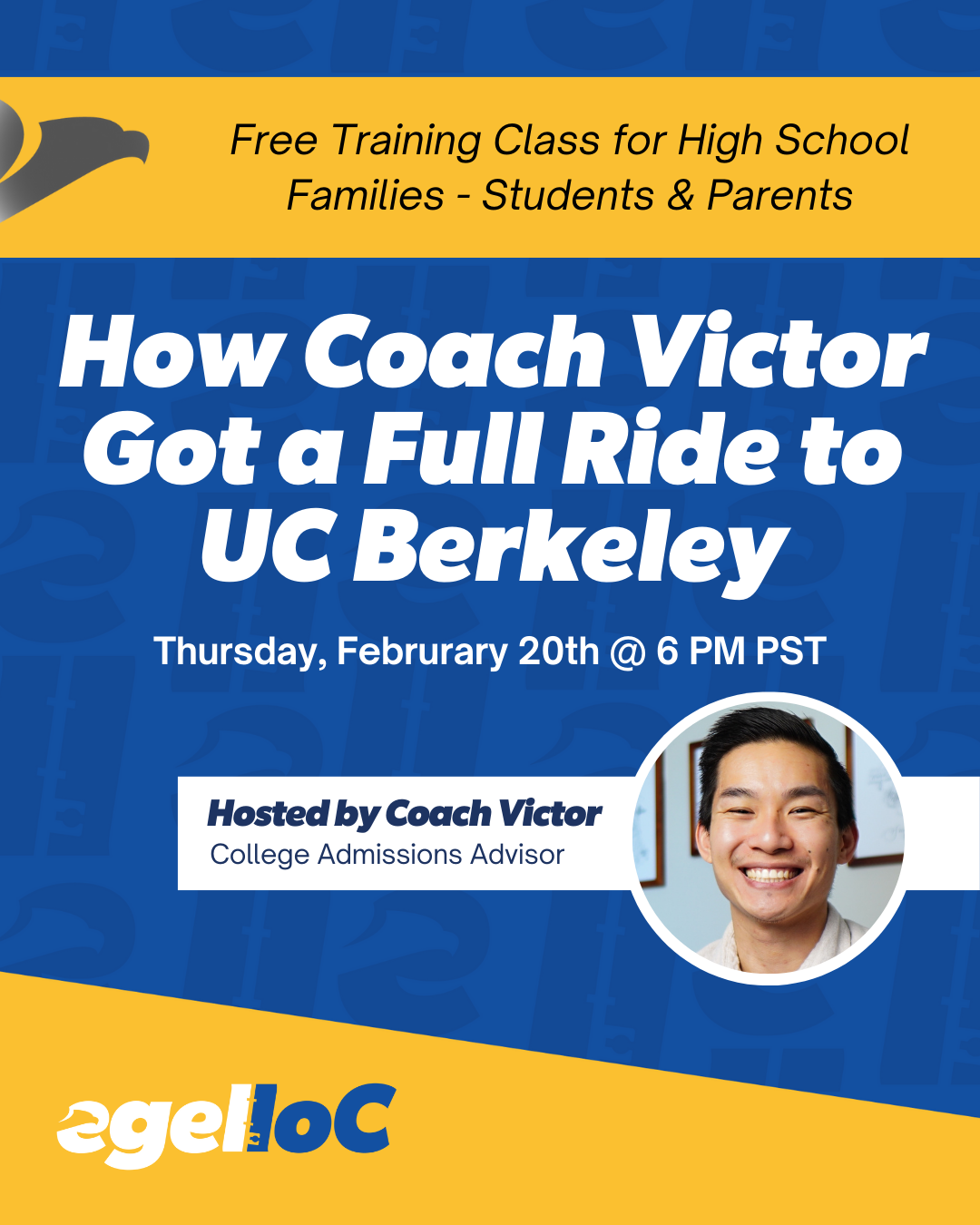 Free Training Class for High School Families - Students & Parents

How Coach Victor Got a Full Ride to UC Berkeley

Thursday, Februrary 20th @ 6 PM PST

Hosted by Coach Victor
College Admissions Advisor

egelloC